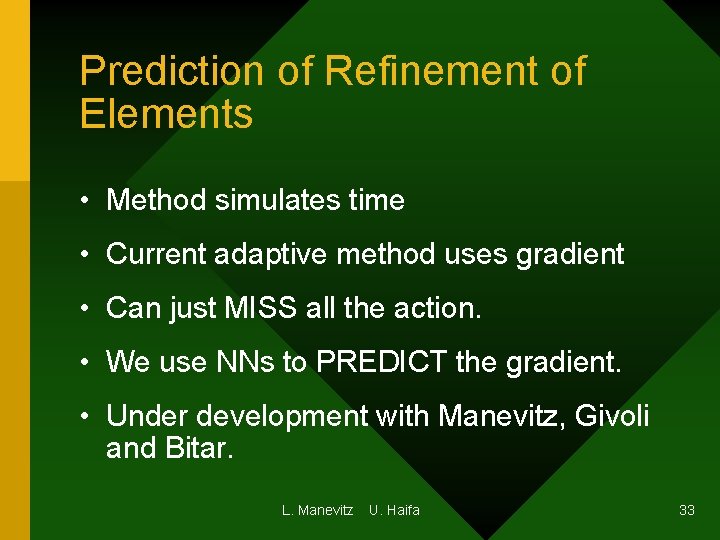 Prediction of Refinement of Elements

• Method simulates time
• Current adaptive method uses gradient
• Can just MISS all the action.
• We use NNs to PREDICT the gradient.
• Under development with Manevitz, Givoli and Bitar.

L. Manevitz U. Haifa

33